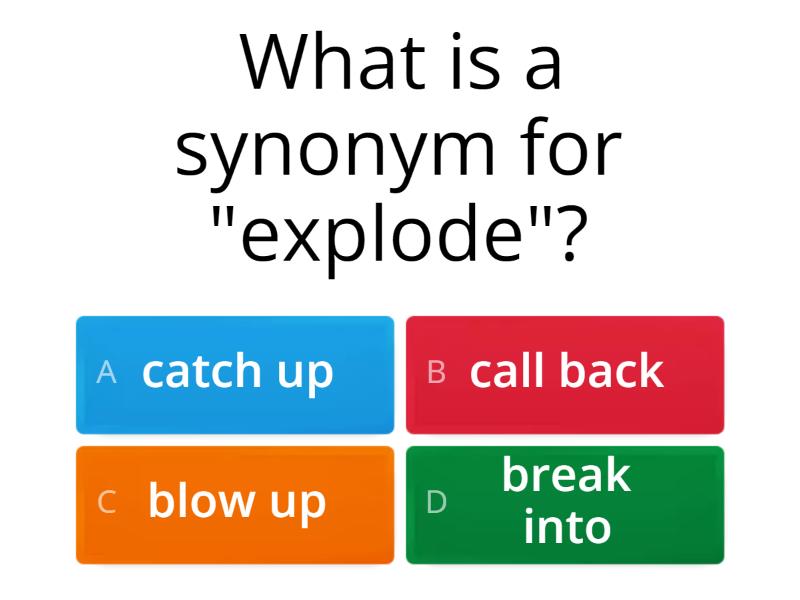 What is a synonym for "explode"?

A catch up

B call back

C blow up

D break into